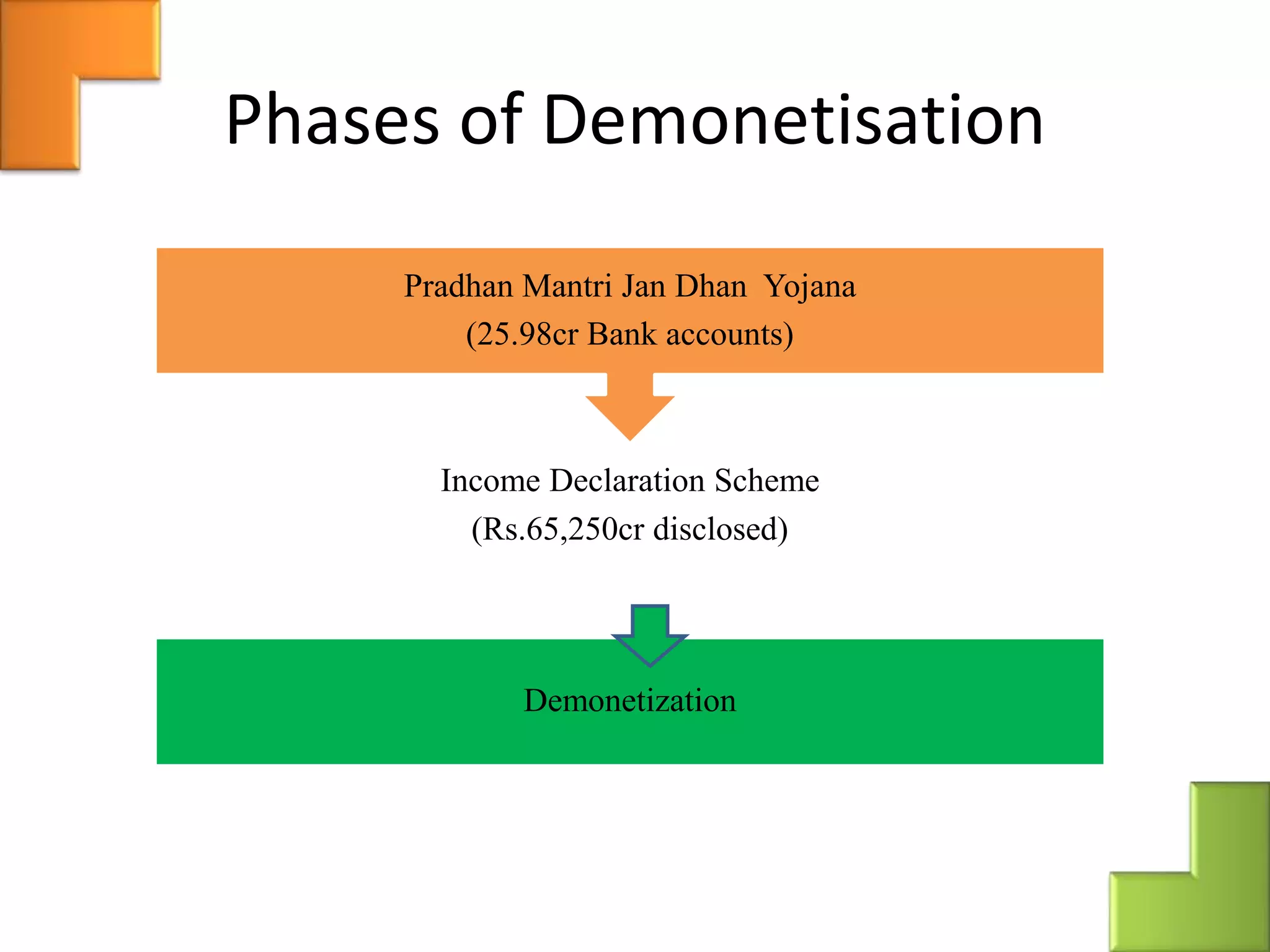 Phases of Demonetisation

Pradhan Mantri Jan Dhan Yojana
(25.98cr Bank accounts)

Income Declaration Scheme
(Rs.65,250cr disclosed)

Demonetization